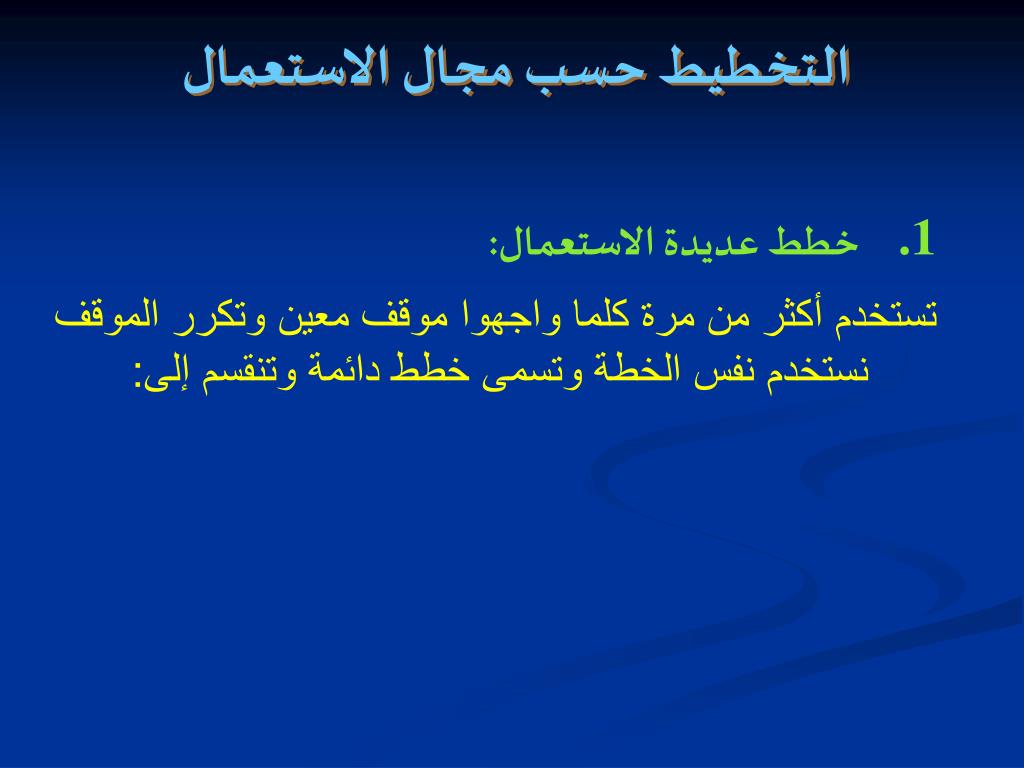 التخطيط حسب مجال الاستعمال

1. خطط عديدة الاستعمال:

تستخدم أكثر من مرة كلما واجهوا موقف معين وتكرر الموقف نستخدم نفس الخطة وتسمى خطط دائمة وتنقسم إلى: